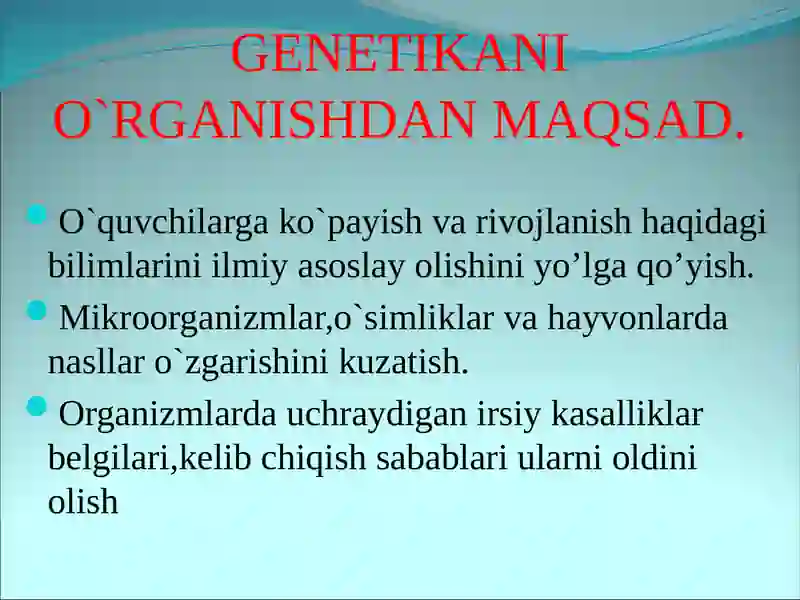 GENETIKANI O`RGANISHDAN MAQSAD.

O`quvchilarga ko`payish va rivojlanish haqidagi bilimlarini ilmiy asoslay olishini yo’lga qo’yish.

Mikroorganizmlar,o`simliklar va hayvonlarda nasllar o`zgarishini kuzatish.

Organizmlarda uchraydigan irsiy kasalliklar belgilari,kelib chiqish sabablari ularni oldini olish